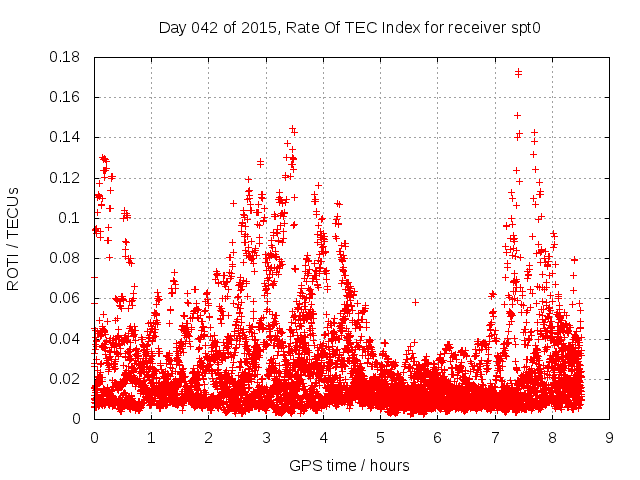 Day 042 of 2015, Rate Of TEC Index for receiver spt0

ROTI / TECUs

0.18
0.16
0.14
0.12
0.1
0.08
0.06
0.04
0.02
0

0 1 2 3 4 5 6 7 8 9

GPS time / hours